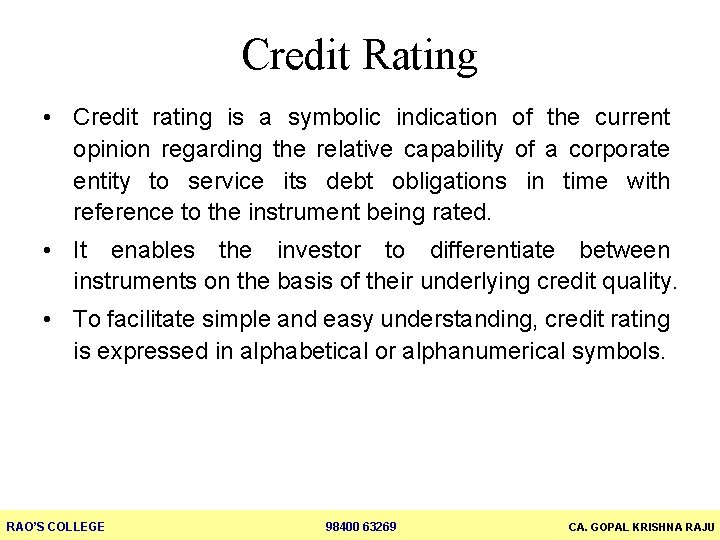 Credit Rating

• Credit rating is a symbolic indication of the current opinion regarding the relative capability of a corporate entity to service its debt obligations in time with reference to the instrument being rated.

• It enables the investor to differentiate between instruments on the basis of their underlying credit quality.

• To facilitate simple and easy understanding, credit rating is expressed in alphabetical or alphanumerical symbols.

RAO'S COLLEGE 98400 63269 CA. GOPAL KRISHNA RAJU